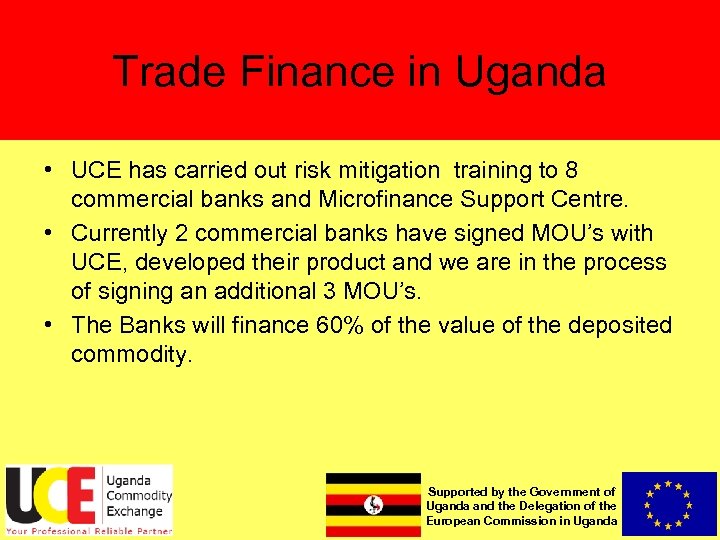 Trade Finance in Uganda

• UCE has carried out risk mitigation training to 8 commercial banks and Microfinance Support Centre.

• Currently 2 commercial banks have signed MOU's with UCE, developed their product and we are in the process of signing an additional 3 MOU's.

• The Banks will finance 60% of the value of the deposited commodity.

UCE Uganda Commodity Exchange
Your Professional Reliable Partner

Supported by the Government of Uganda and the Delegation of the European Commission in Uganda